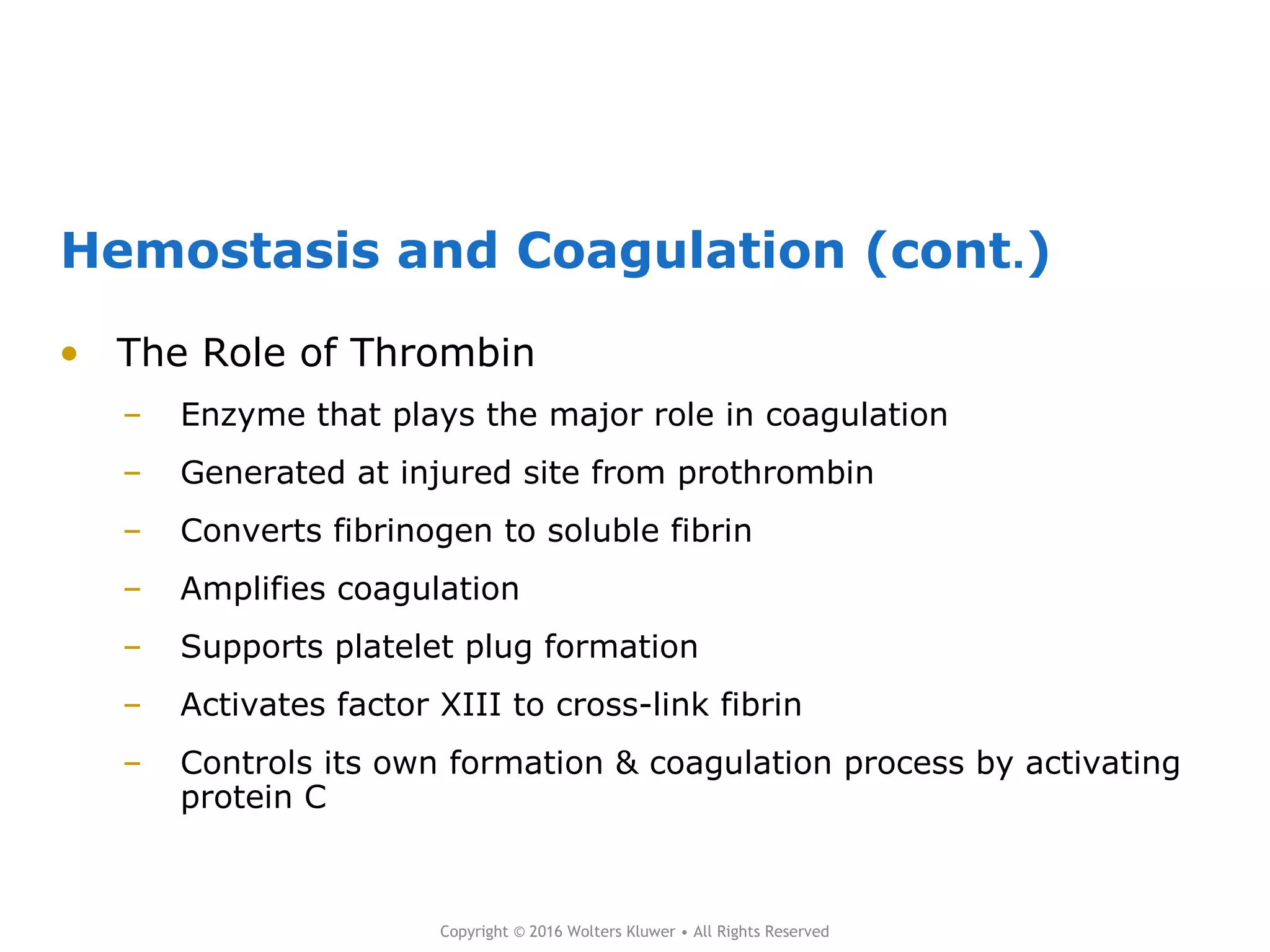 Hemostasis and Coagulation (cont.)

• The Role of Thrombin
– Enzyme that plays the major role in coagulation
– Generated at injured site from prothrombin
– Converts fibrinogen to soluble fibrin
– Amplifies coagulation
– Supports platelet plug formation
– Activates factor XIII to cross-link fibrin
– Controls its own formation & coagulation process by activating protein C

Copyright © 2016 Wolters Kluwer • All Rights Reserved